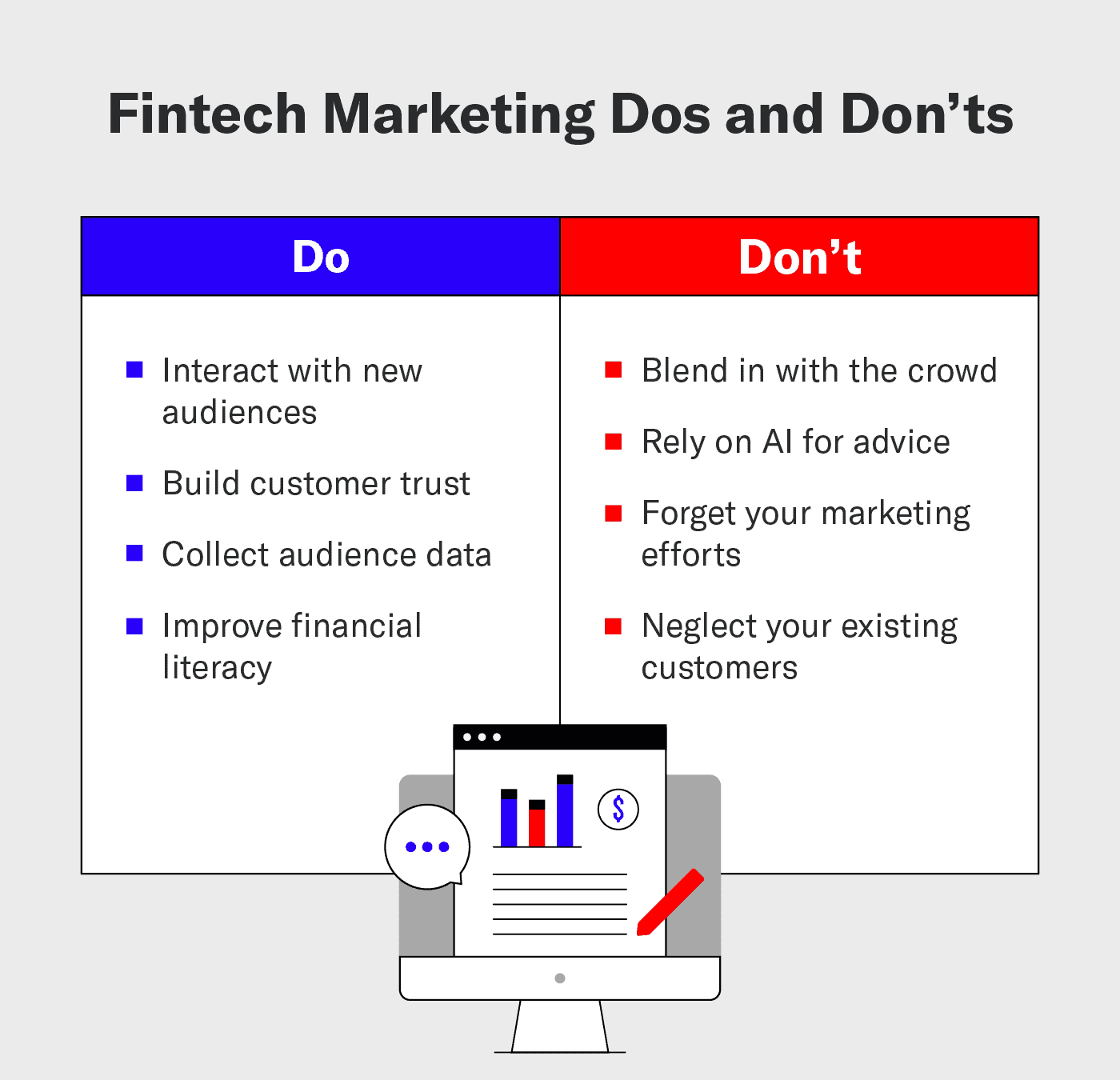 Fintech Marketing Dos and Don’ts

| Do | Don’t |
|---|---|
| Interact with new audiences | Blend in with the crowd |
| Build customer trust | Rely on AI for advice |
| Collect audience data | Forget your marketing efforts |
| Improve financial literacy | Neglect your existing customers |

$